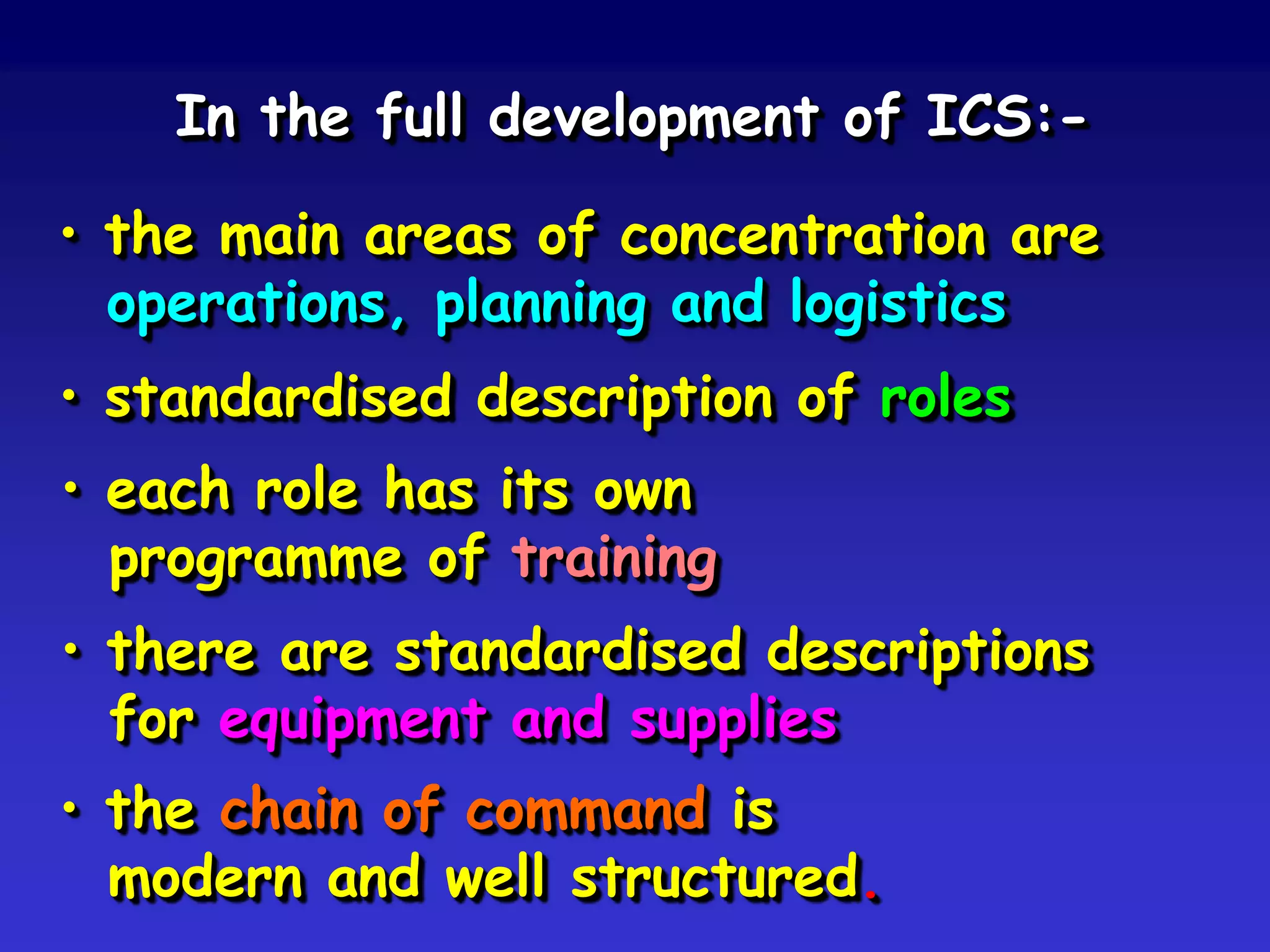 In the full development of ICS:-

• the main areas of concentration are operations, planning and logistics

• standardised description of roles

• each role has its own programme of training

• there are standardised descriptions for equipment and supplies

• the chain of command is modern and well structured.